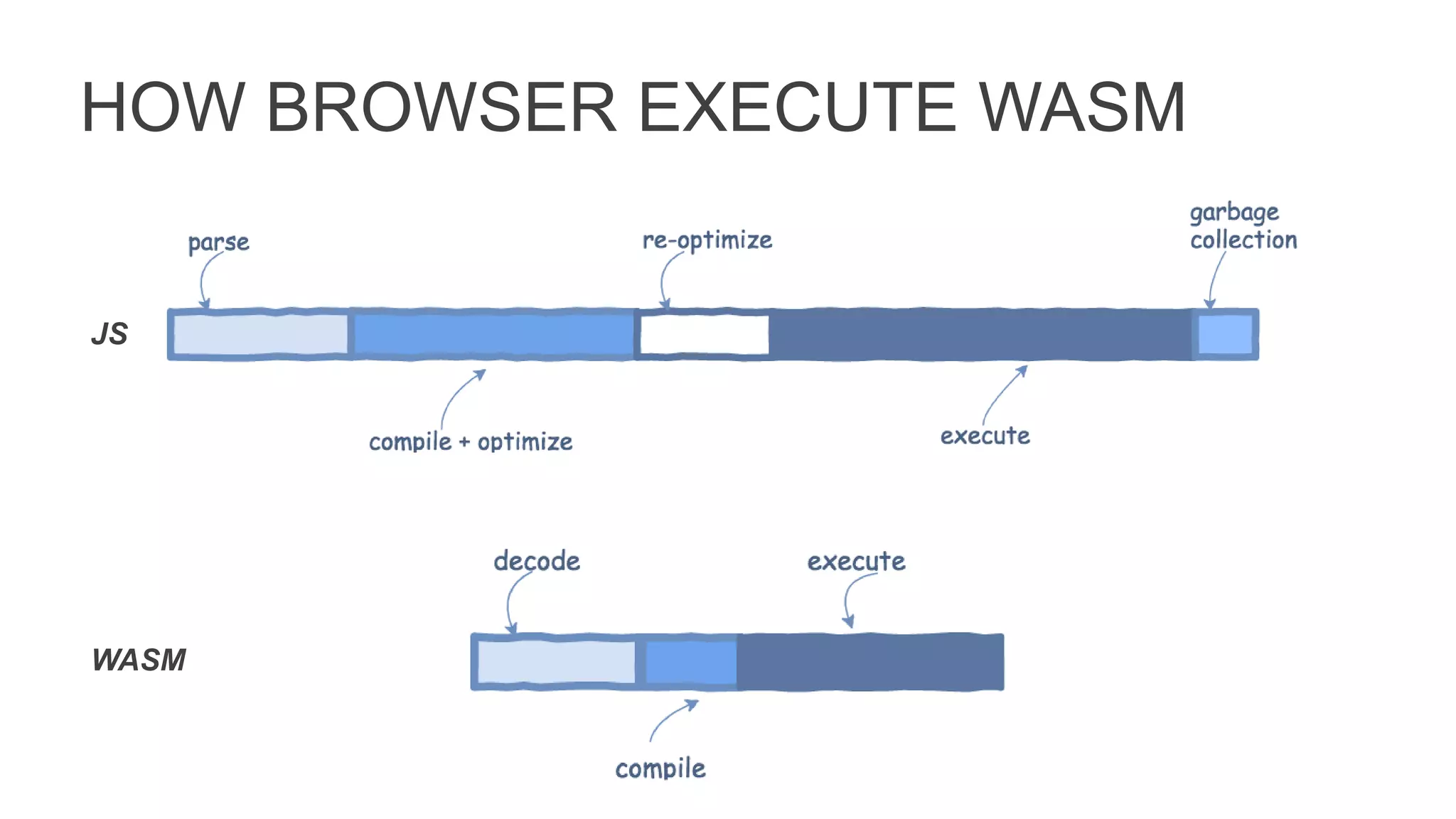 HOW BROWSER EXECUTE WASM

parse

re-optimize

garbage collection

JS

compile + optimize

execute

decode

execute

WASM

compile